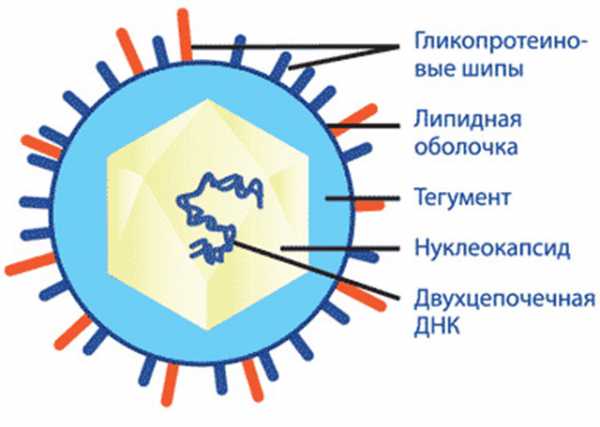 Гликопротеиновые шипы

Липидная оболочка

Тегумент

Нуклеокапсид

Двухцепочечная ДНК